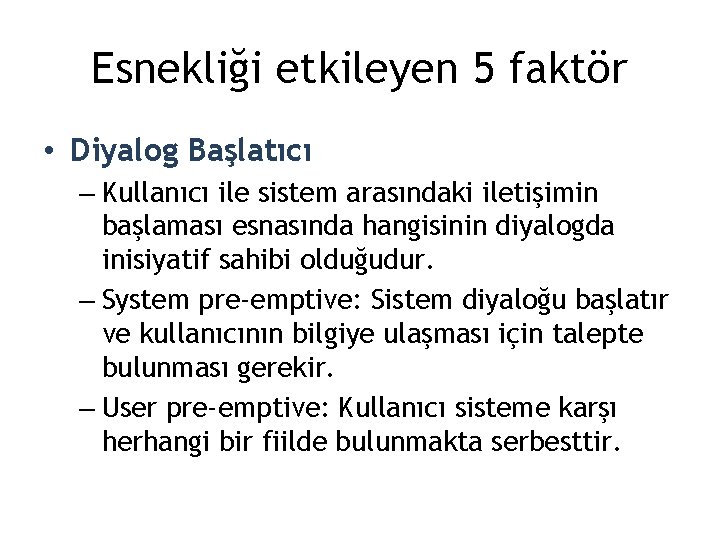 Esnekliği etkileyen 5 faktör

• Diyalog Başlatıcı
– Kullanıcı ile sistem arasındaki iletişimin başlaması esnasında hangisinin diyalogda inisiyatif sahibi olduğudur.
– System pre-emptive: Sistem diyaloğu başlatır ve kullanıcının bilgiye ulaşması için talepte bulunması gerekir.
– User pre-emptive: Kullanıcı sisteme karşı herhangi bir fiilde bulunmakta serbesttir.